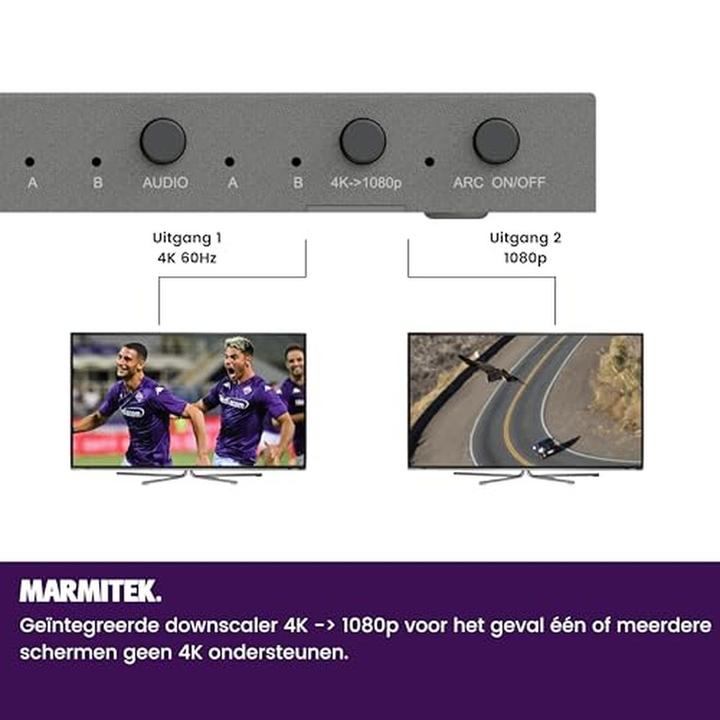 A B AUDIO A B 4K->1080p ARC ON/OFF

Uitgang 1
4K 60Hz

Uitgang 2
1080p

MARMITEK.

Geïntegreerde downscaler 4K -> 1080p voor het geval één of meerdere schermen geen 4K ondersteunen.